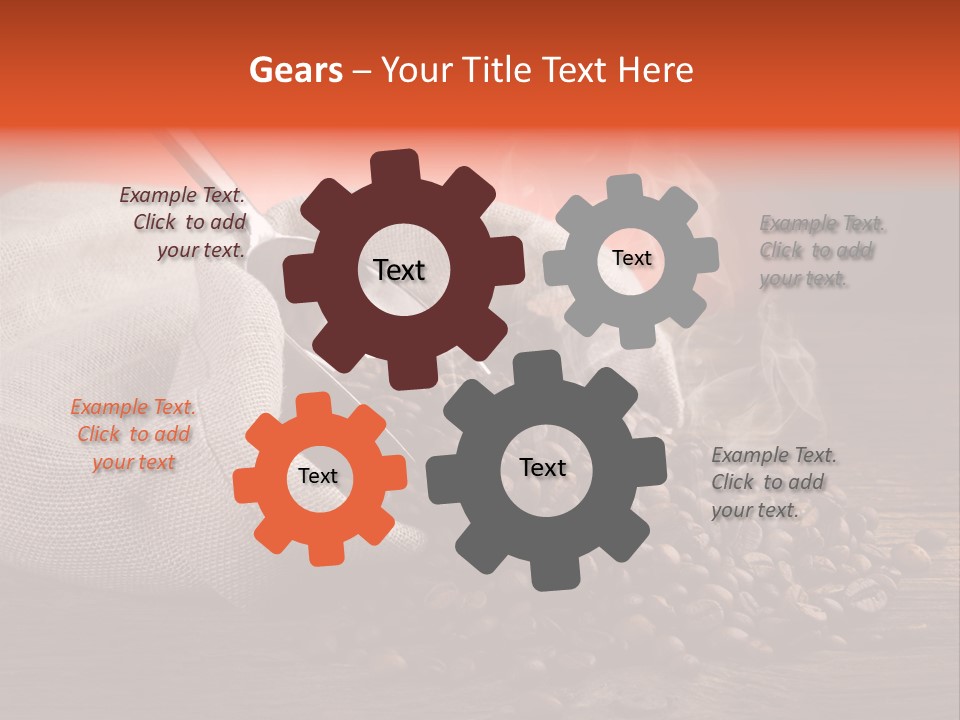 Gears – Your Title Text Here

Example Text. Click to add your text.

Text

Text

Example Text. Click to add your text.

Example Text. Click to add your text

Text

Text

Example Text. Click to add your text.